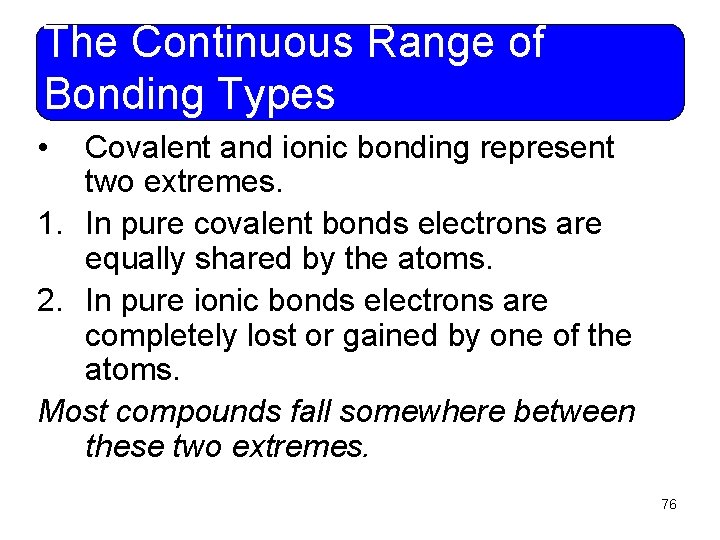 The Continuous Range of Bonding Types

• Covalent and ionic bonding represent two extremes.

1. In pure covalent bonds electrons are equally shared by the atoms.

2. In pure ionic bonds electrons are completely lost or gained by one of the atoms.

Most compounds fall somewhere between these two extremes.

76